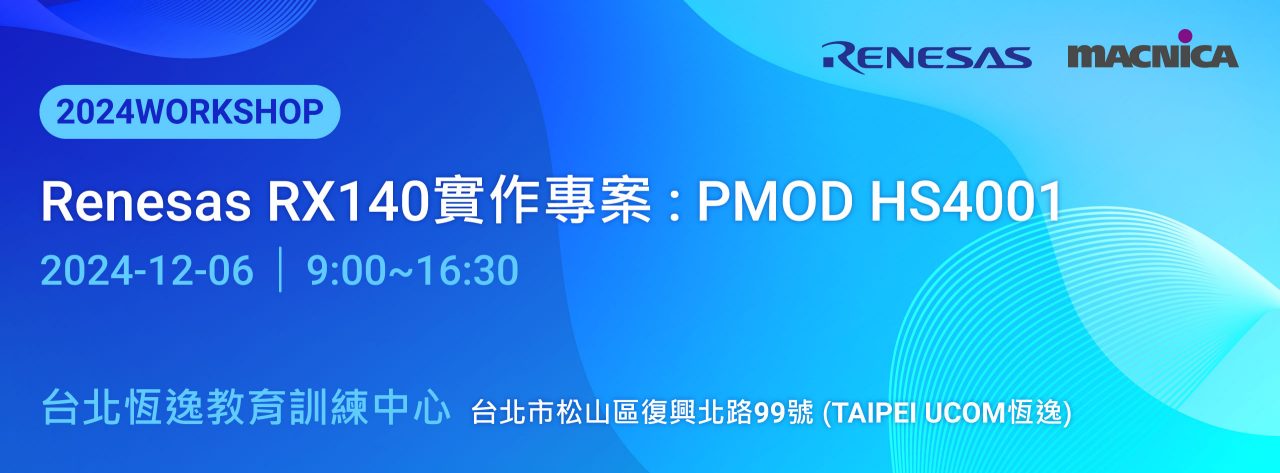 RENESAS MACNICA

2024WORKSHOP

Renesas RX140實作專案 : PMOD HS4001

2024-12-06 │ 9:00~16:30

台北恆逸教育訓練中心 台北市松山區復興北路99號 (TAIPEI UCOM恆逸)